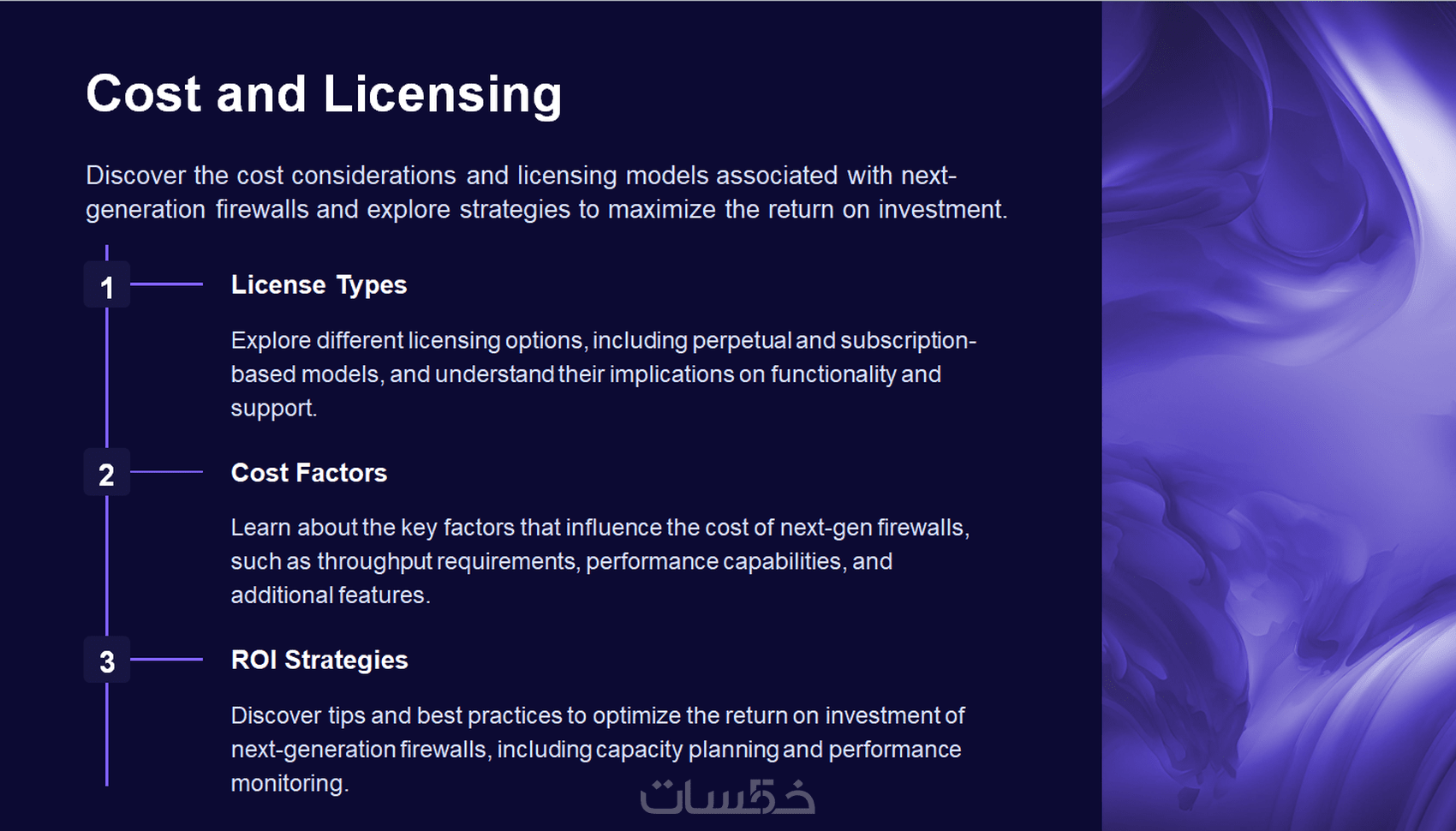 Cost and Licensing

Discover the cost considerations and licensing models associated with next-generation firewalls and explore strategies to maximize the return on investment.

1

License Types

Explore different licensing options, including perpetual and subscription-based models, and understand their implications on functionality and support.

2

Cost Factors

Learn about the key factors that influence the cost of next-gen firewalls, such as throughput requirements, performance capabilities, and additional features.

3

ROI Strategies

Discover tips and best practices to optimize the return on investment of next-generation firewalls, including capacity planning and performance monitoring.

خمسات